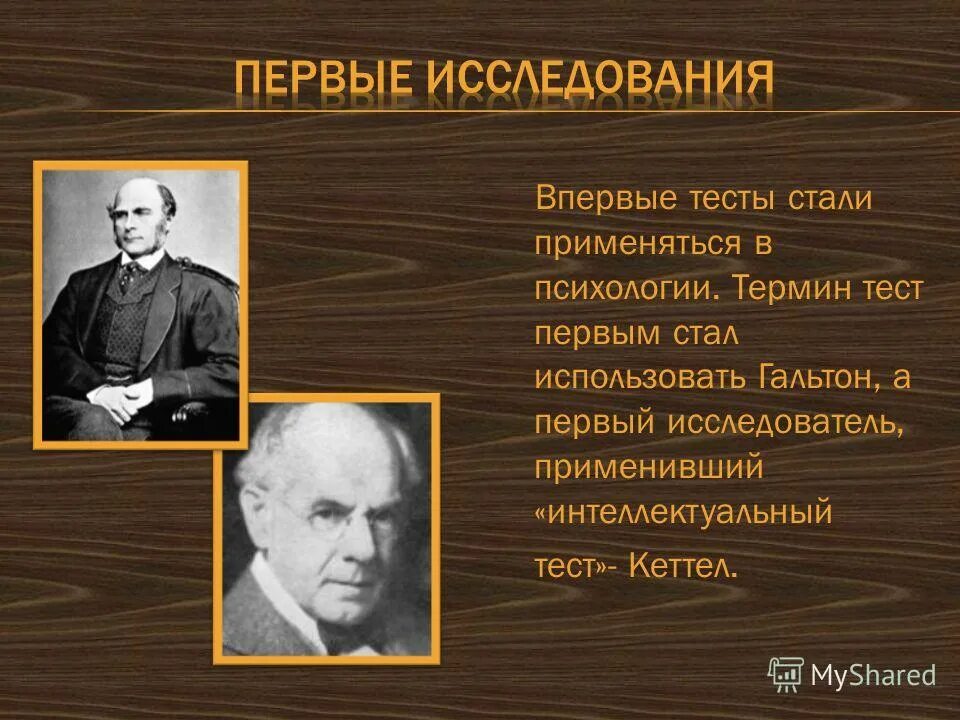 ПЕРВЫЕ ИССЛЕДОВАНИЯ

Впервые тесты стали применяться в психологии. Термин тест первым стал использовать Гальтон, а первый исследователь, применивший «интеллектуальный тест»- Кеттел.

MyShared